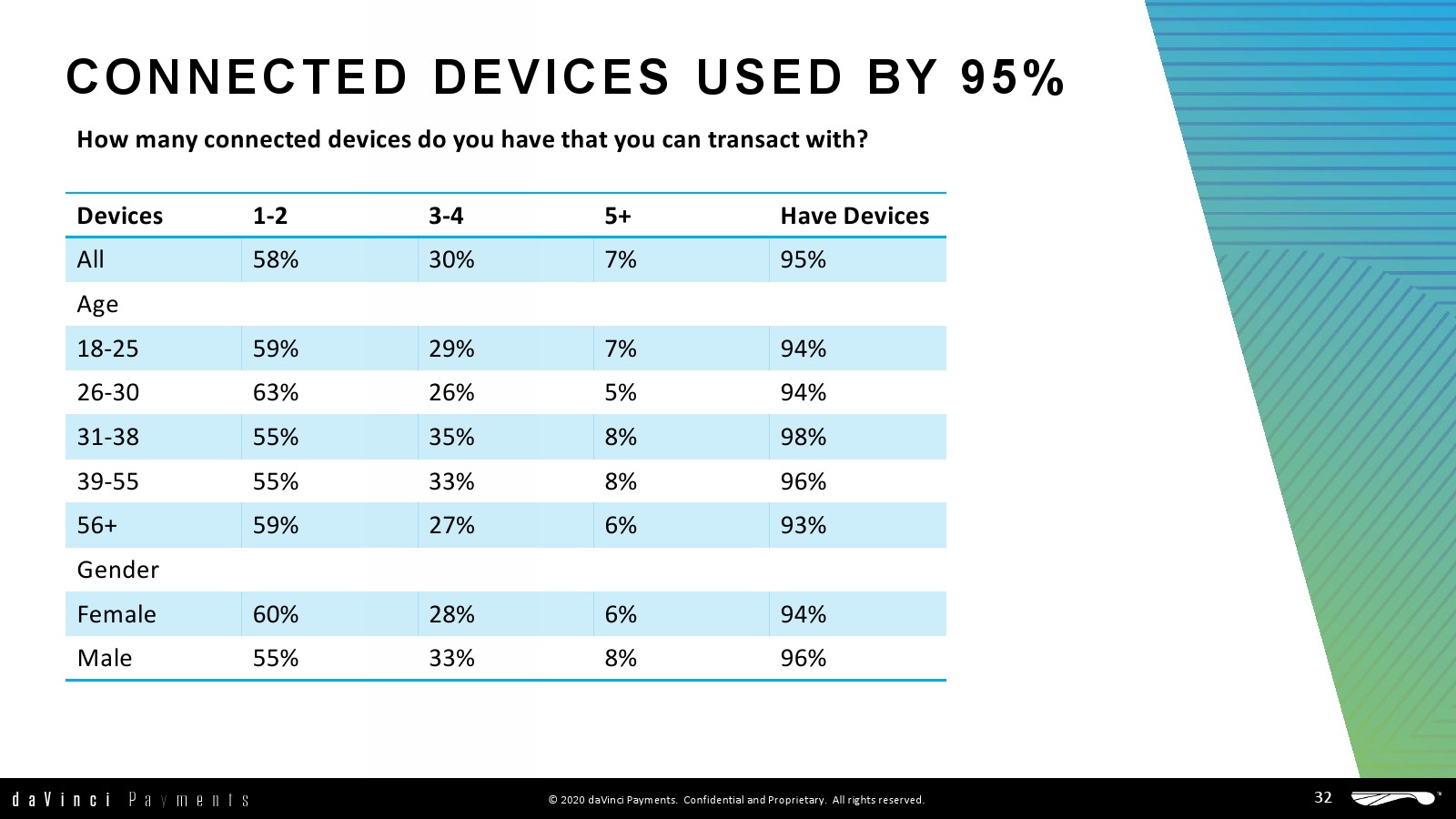 CONNECTED DEVICES USED BY 95%

How many connected devices do you have that you can transact with?

| Devices | 1-2 | 3-4 | 5+ | Have Devices |
|---|---|---|---|---|
| All | 58% | 30% | 7% | 95% |
| Age | | | | |
| 18-25 | 59% | 29% | 7% | 94% |
| 26-30 | 63% | 26% | 5% | 94% |
| 31-38 | 55% | 35% | 8% | 98% |
| 39-55 | 55% | 33% | 8% | 96% |
| 56+ | 59% | 27% | 6% | 93% |
| Gender | | | | |
| Female | 60% | 28% | 6% | 94% |
| Male | 55% | 33% | 8% | 96% |

daVinci Payments

© 2020 daVinci Payments. Confidential and Proprietary. All rights reserved.

32